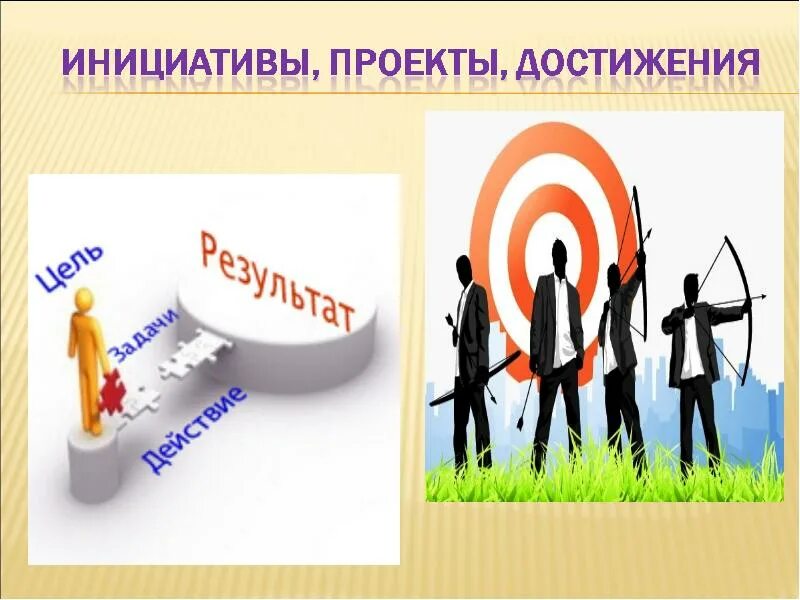 ИНИЦИАТИВЫ, ПРОЕКТЫ, ДОСТИЖЕНИЯ

Цель

Результат

Задачи

Действие